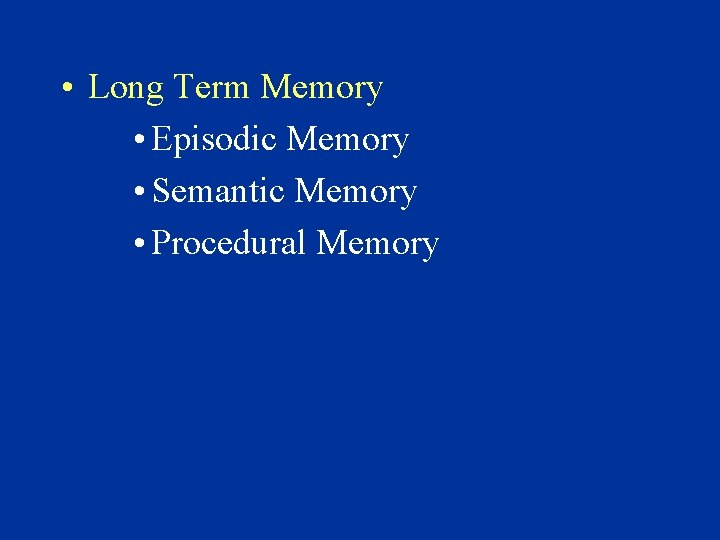 • Long Term Memory
  • Episodic Memory
  • Semantic Memory
  • Procedural Memory